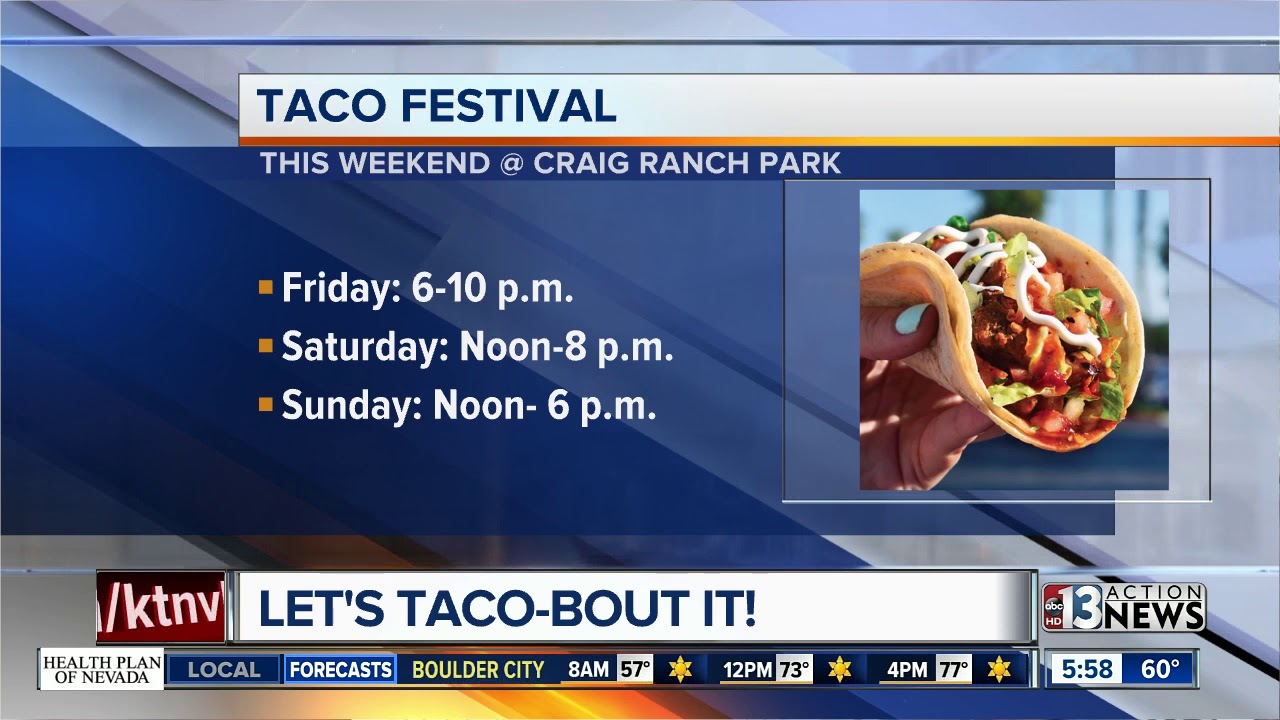 TACO FESTIVAL

THIS WEEKEND @ CRAIG RANCH PARK

Friday: 6-10 p.m.
Saturday: Noon-8 p.m.
Sunday: Noon- 6 p.m.

/ktnv

LET'S TACO-BOUT IT!

abc HD 13 ACTION NEWS

HEALTH PLAN OF NEVADA

LOCAL FORECASTS BOULDER CITY 8AM 57° 12PM 73° 4PM 77°

5:58 60°